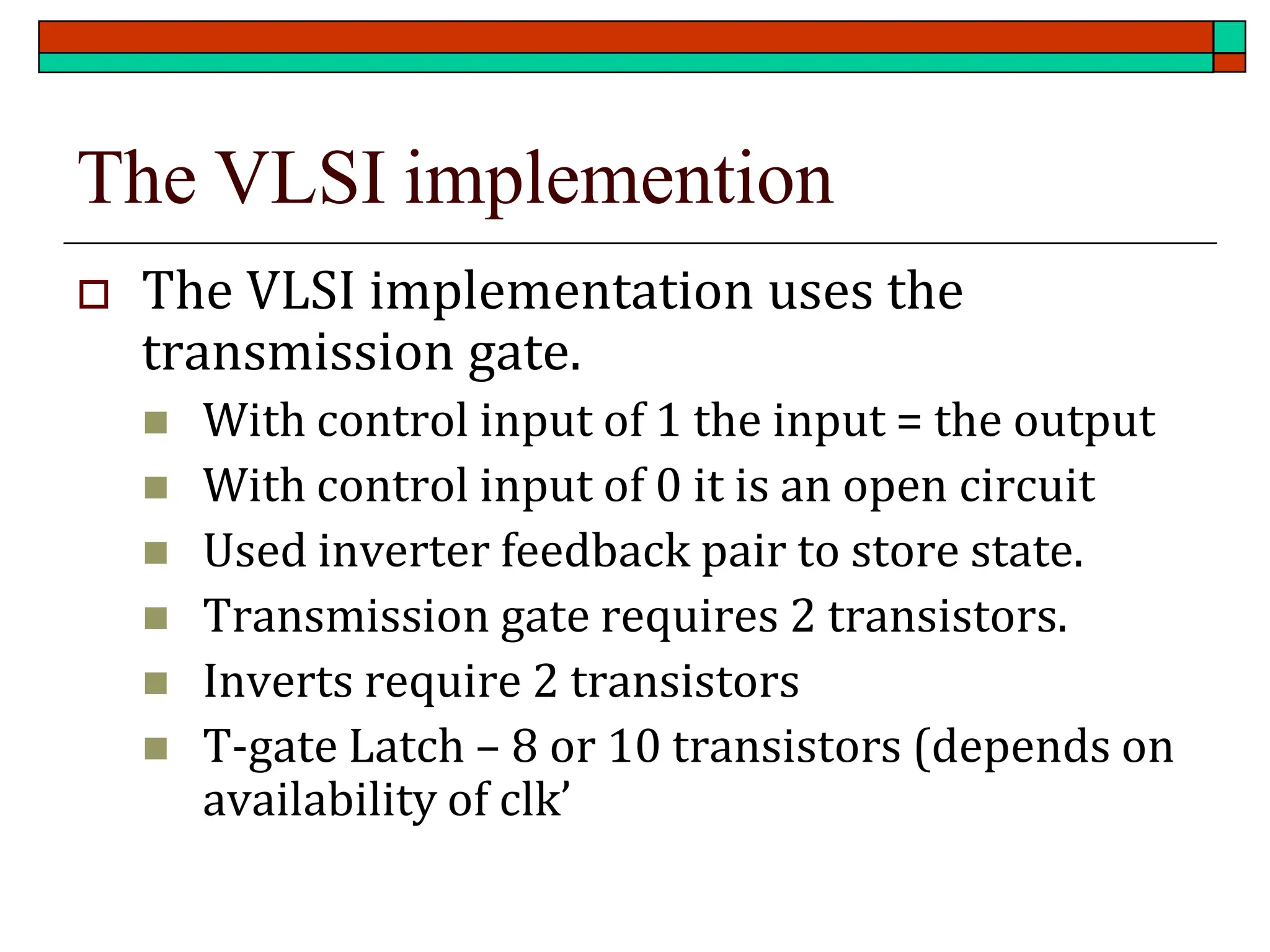 The VLSI implemention

The VLSI implementation uses the transmission gate.

With control input of 1 the input = the output

With control input of 0 it is an open circuit

Used inverter feedback pair to store state.

Transmission gate requires 2 transistors.

Inverts require 2 transistors

T-gate Latch – 8 or 10 transistors (depends on availability of clk’